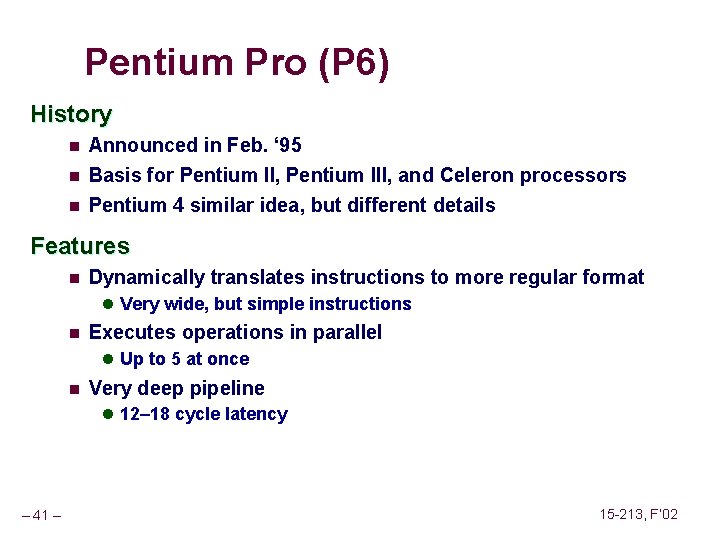 Pentium Pro (P6)

History

- Announced in Feb. ‘95
- Basis for Pentium II, Pentium III, and Celeron processors
- Pentium 4 similar idea, but different details

Features

- Dynamically translates instructions to more regular format
  - Very wide, but simple instructions
- Executes operations in parallel
  - Up to 5 at once
- Very deep pipeline
  - 12–18 cycle latency

– 41 –

15-213, F'02